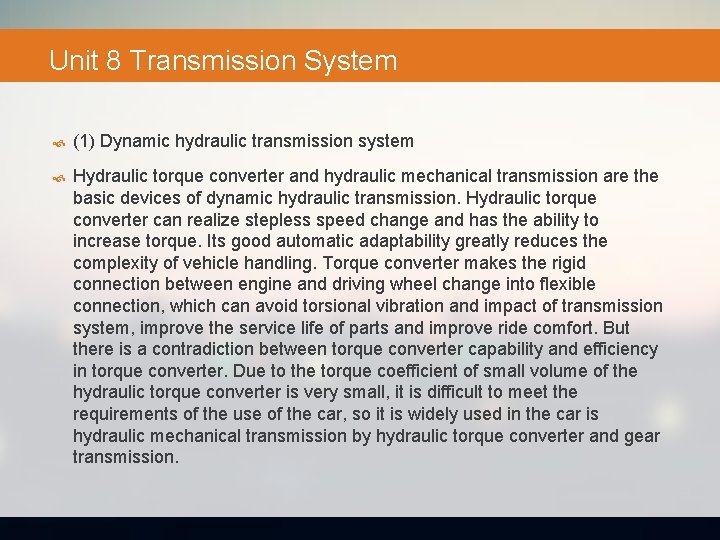 Unit 8 Transmission System

(1) Dynamic hydraulic transmission system

Hydraulic torque converter and hydraulic mechanical transmission are the basic devices of dynamic hydraulic transmission. Hydraulic torque converter can realize stepless speed change and has the ability to increase torque. Its good automatic adaptability greatly reduces the complexity of vehicle handling. Torque converter makes the rigid connection between engine and driving wheel change into flexible connection, which can avoid torsional vibration and impact of transmission system, improve the service life of parts and improve ride comfort. But there is a contradiction between torque converter capability and efficiency in torque converter. Due to the torque coefficient of small volume of the hydraulic torque converter is very small, it is difficult to meet the requirements of the use of the car, so it is widely used in the car is hydraulic mechanical transmission by hydraulic torque converter and gear transmission.